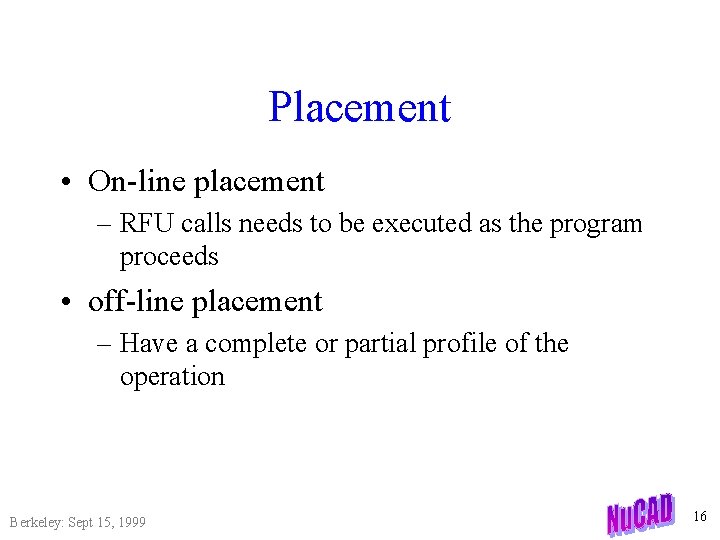 Placement

• On-line placement
– RFU calls needs to be executed as the program proceeds

• off-line placement
– Have a complete or partial profile of the operation

Berkeley: Sept 15, 1999

NuCAD

16